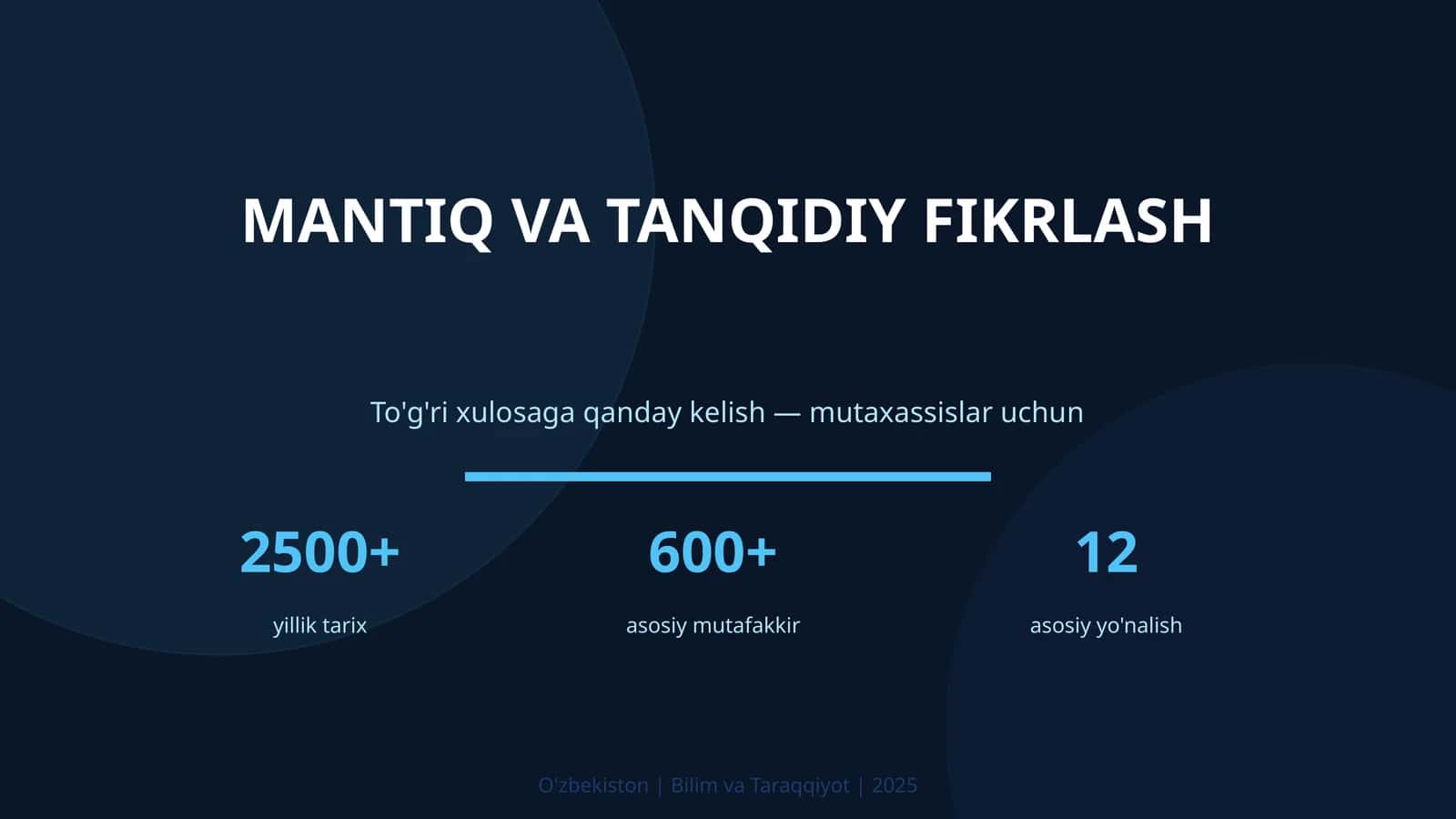 MANTIQ VA TANQIDIY FIKRLASH

To'g'ri xulosaga qanday kelish — mutaxassislar uchun

2500+
yillik tarix

600+
asosiy mutafakkir

12
asosiy yo'nalish

O'zbekiston | Bilim va Taraqqiyot | 2025